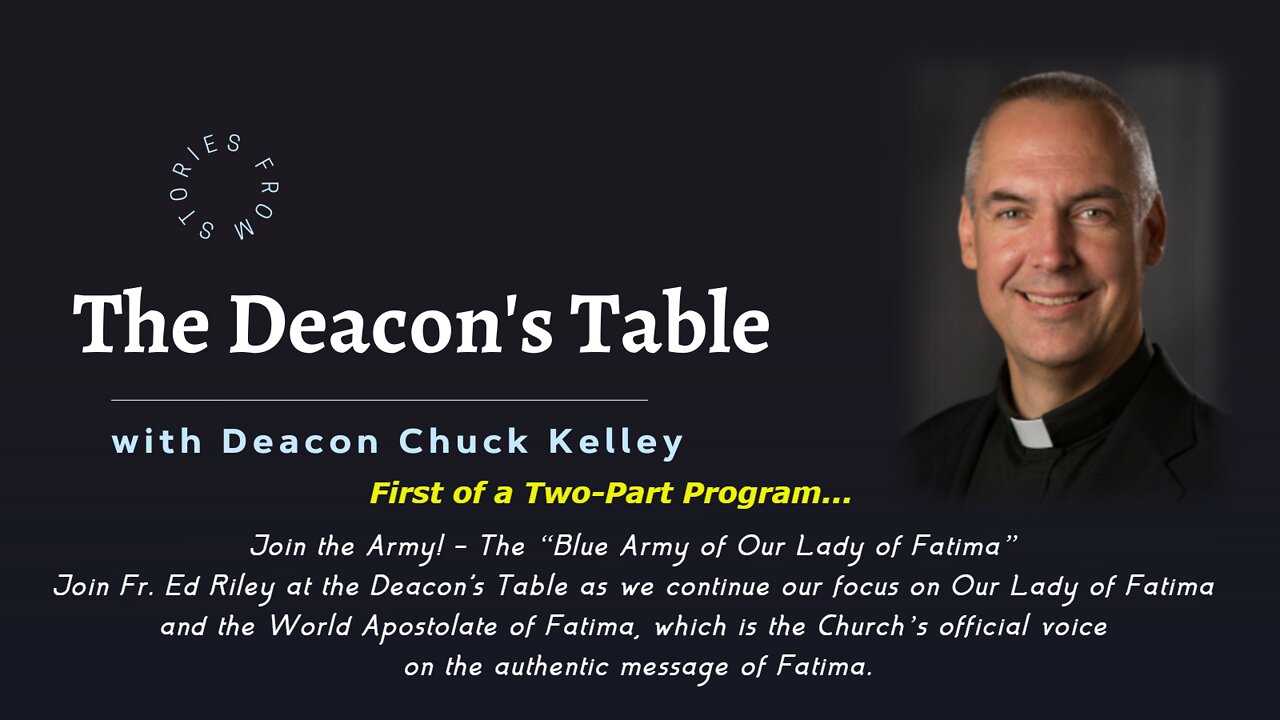 STORIES FROM

The Deacon's Table

with Deacon Chuck Kelley

First of a Two-Part Program...

Join the Army! – The "Blue Army of Our Lady of Fatima"
Join Fr. Ed Riley at the Deacon's Table as we continue our focus on Our Lady of Fatima and the World Apostolate of Fatima, which is the Church's official voice on the authentic message of Fatima.